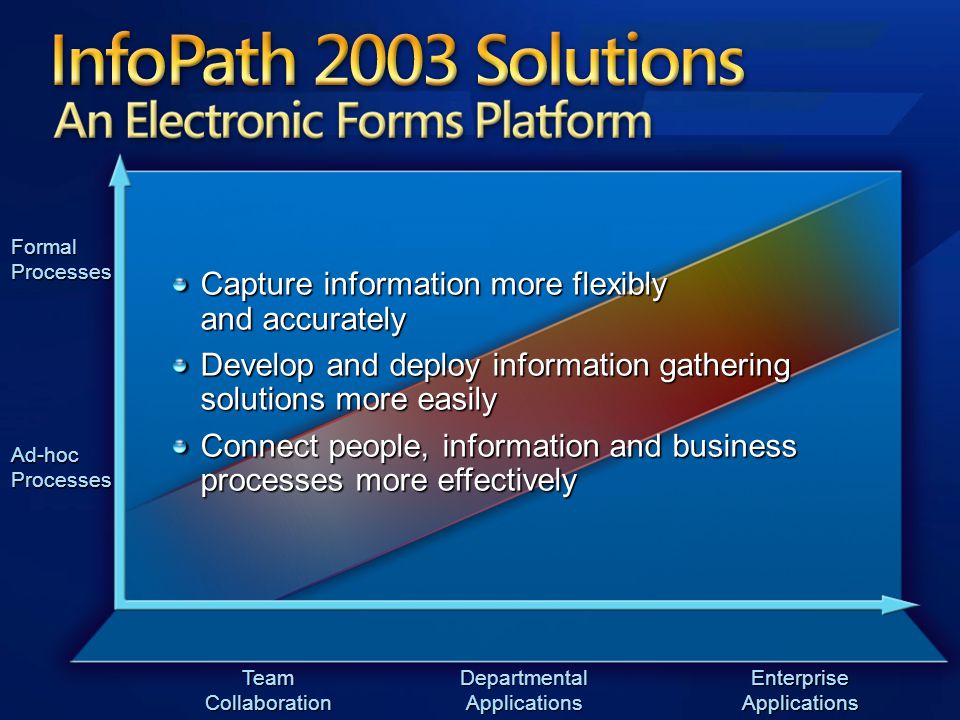 InfoPath 2003 Solutions
An Electronic Forms Platform

Formal Processes

Ad-hoc Processes

Capture information more flexibly and accurately

Develop and deploy information gathering solutions more easily

Connect people, information and business processes more effectively

Team Collaboration

Departmental Applications

Enterprise Applications